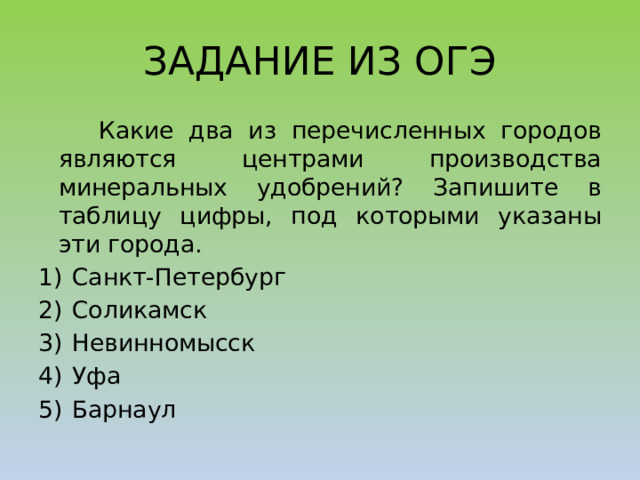 ЗАДАНИЕ ИЗ ОГЭ

Какие два из перечисленных городов являются центрами производства минеральных удобрений? Запишите в таблицу цифры, под которыми указаны эти города.

1) Санкт-Петербург
2) Соликамск
3) Невинномысск
4) Уфа
5) Барнаул